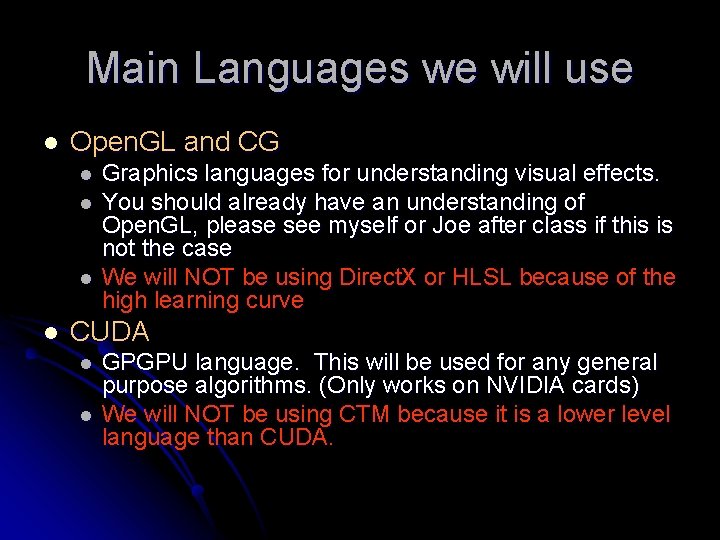 Main Languages we will use

- OpenGL and CG
  - Graphics languages for understanding visual effects.
  - You should already have an understanding of OpenGL, please see myself or Joe after class if this is not the case
  - We will NOT be using DirectX or HLSL because of the high learning curve
- CUDA
  - GPGPU language. This will be used for any general purpose algorithms. (Only works on NVIDIA cards)
  - We will NOT be using CTM because it is a lower level language than CUDA.